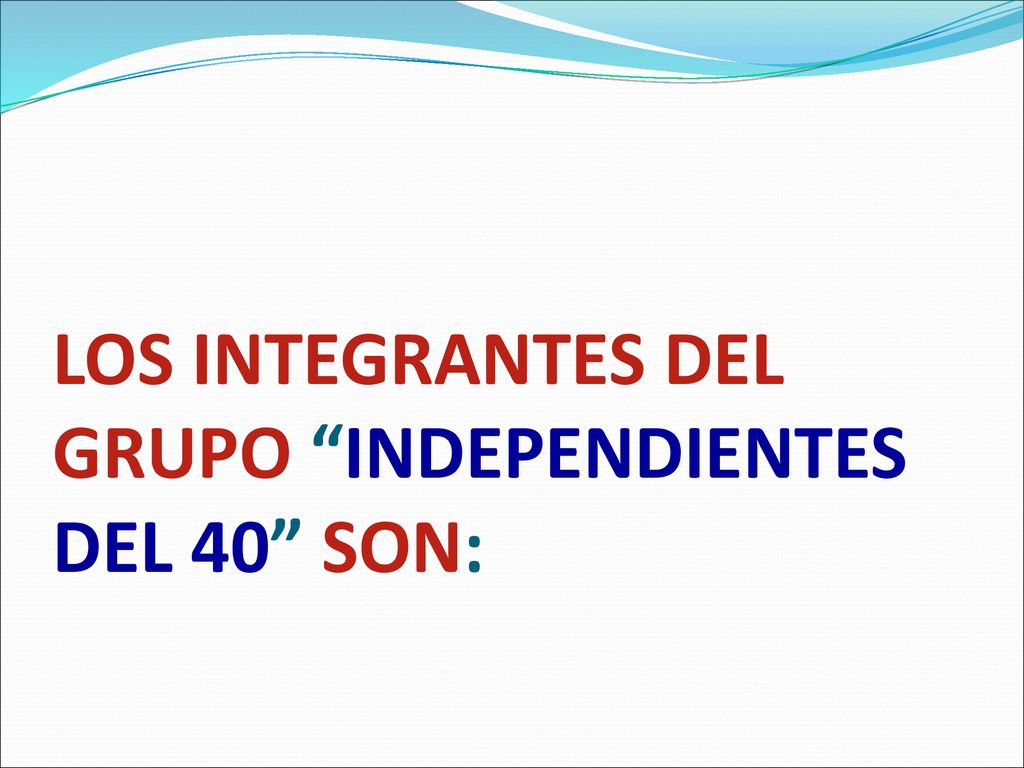 LOS INTEGRANTES DEL GRUPO “INDEPENDIENTES DEL 40” SON: